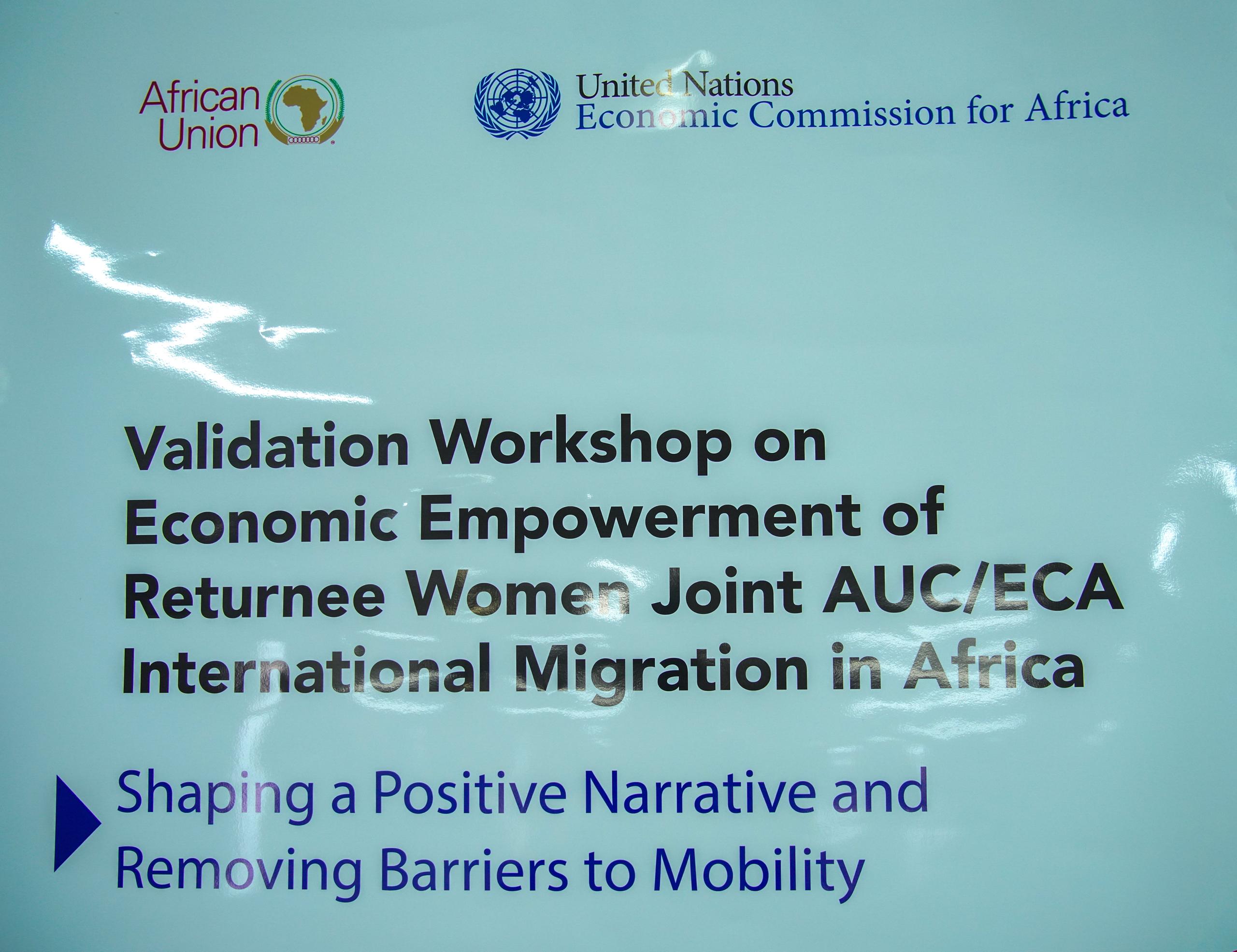 African Union

United Nations
Economic Commission for Africa

Validation Workshop on Economic Empowerment of Returnee Women Joint AUC/ECA International Migration in Africa

Shaping a Positive Narrative and Removing Barriers to Mobility